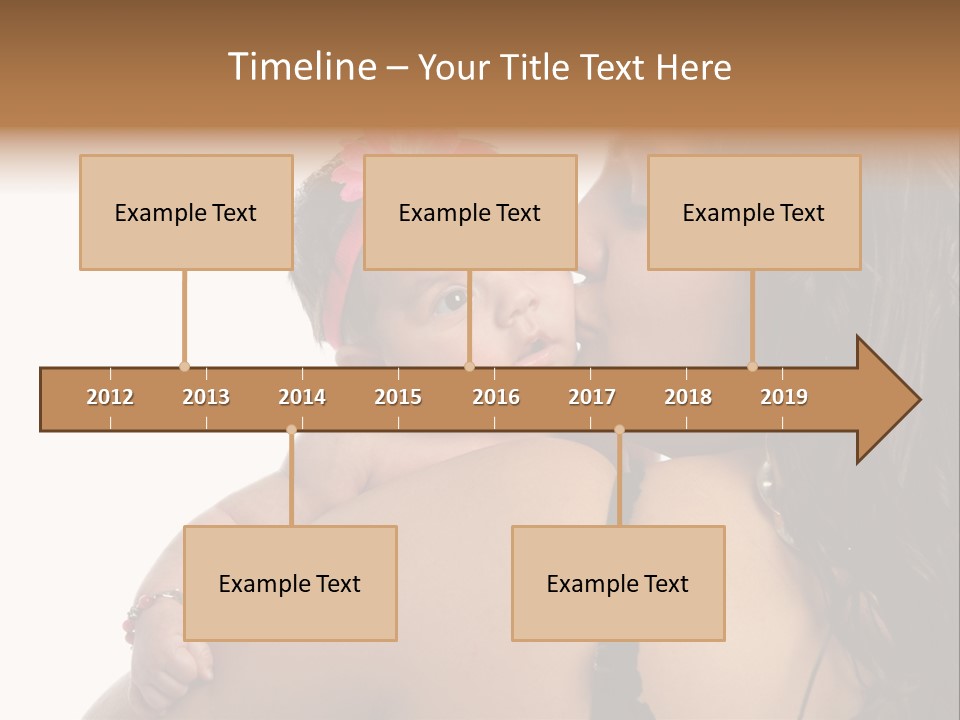 Timeline – Your Title Text Here

Example Text

Example Text

Example Text

2012 2013 2014 2015 2016 2017 2018 2019

Example Text

Example Text